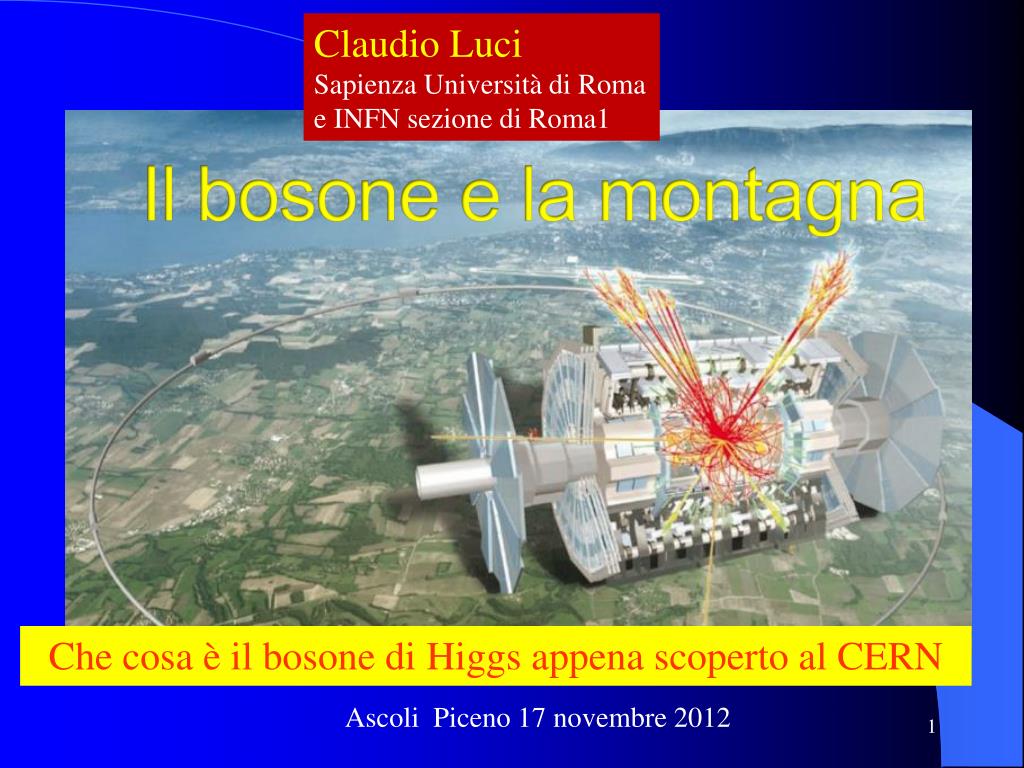 Claudio Luci
Sapienza Università di Roma
e INFN sezione di Roma1

Il bosone e la montagna

Che cosa è il bosone di Higgs appena scoperto al CERN

Ascoli Piceno 17 novembre 2012

1